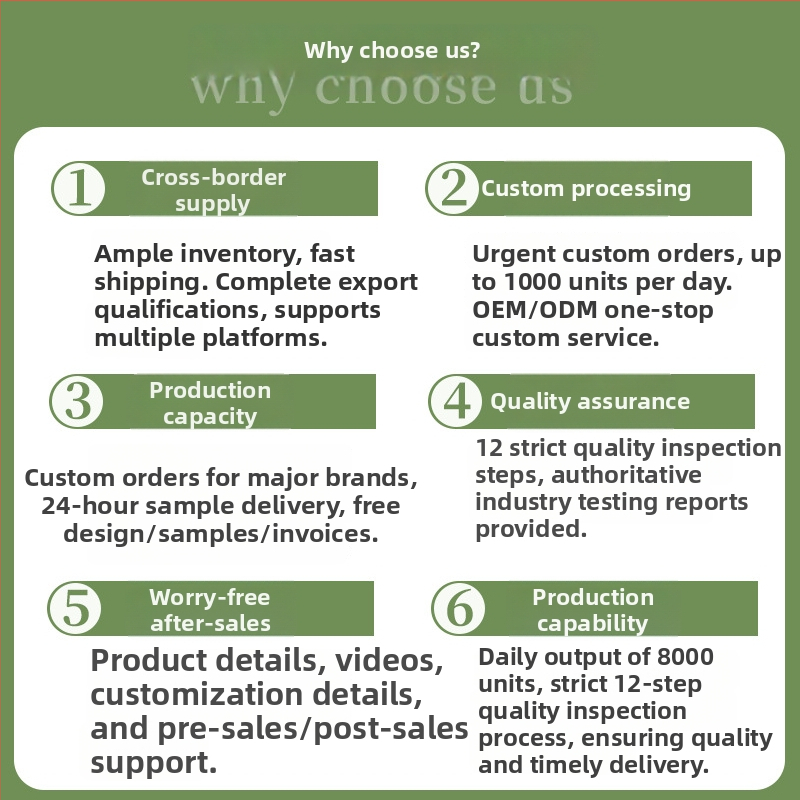 Why choose us?

why choose us

1 Cross-border supply

Ample inventory, fast shipping. Complete export qualifications, supports multiple platforms.

2 Custom processing

Urgent custom orders, up to 1000 units per day. OEM/ODM one-stop custom service.

3 Production capacity

Custom orders for major brands, 24-hour sample delivery, free design/samples/invoices.

4 Quality assurance

12 strict quality inspection steps, authoritative industry testing reports provided.

5 Worry-free after-sales

Product details, videos, customization details, and pre-sales/post-sales support.

6 Production capability

Daily output of 8000 units, strict 12-step quality inspection process, ensuring quality and timely delivery.